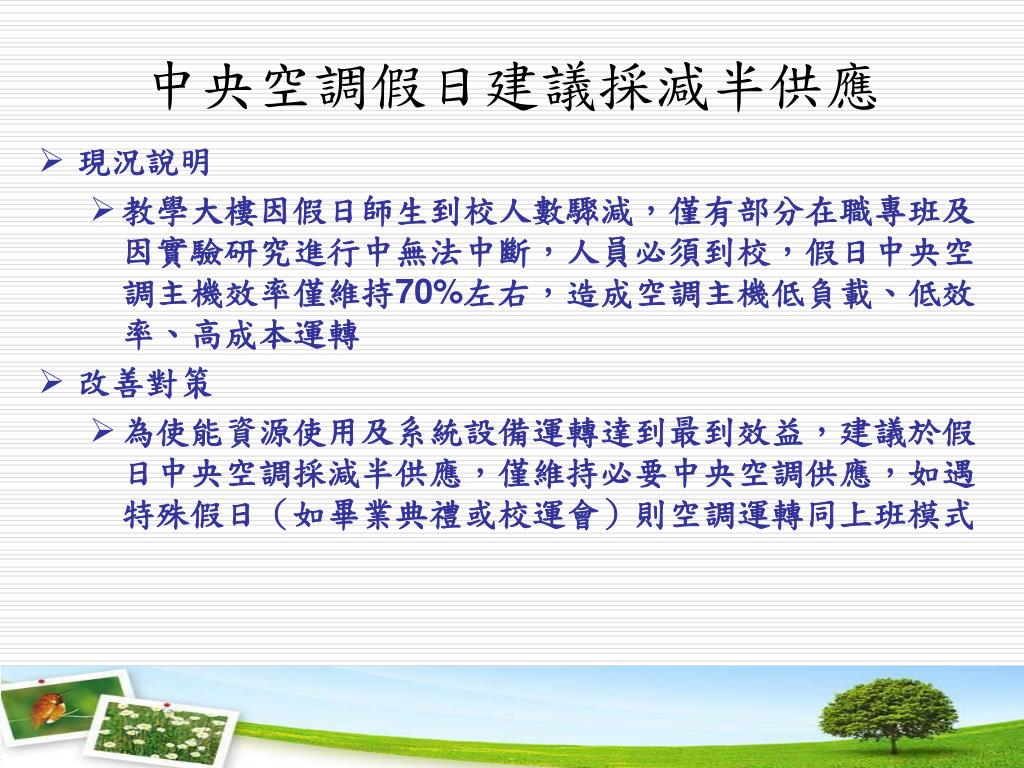 中央空調假日建議採減半供應

➢ 現況說明

➢ 教學大樓因假日師生到校人數驟減，僅有部分在職專班及因實驗研究進行中無法中斷，人員必須到校，假日中央空調主機效率僅維持70%左右，造成空調主機低負載、低效率、高成本運轉

➢ 改善對策

➢ 為使能資源使用及系統設備運轉達到最到效益，建議於假日中央空調採減半供應，僅維持必要中央空調供應，如遇特殊假日（如畢業典禮或校運會）則空調運轉同上班模式